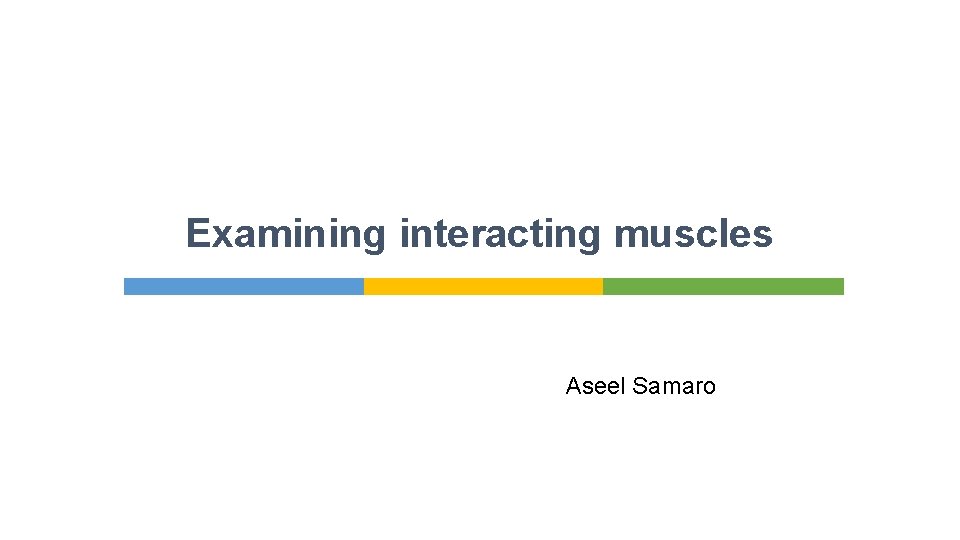 Examining interacting muscles

Aseel Samaro